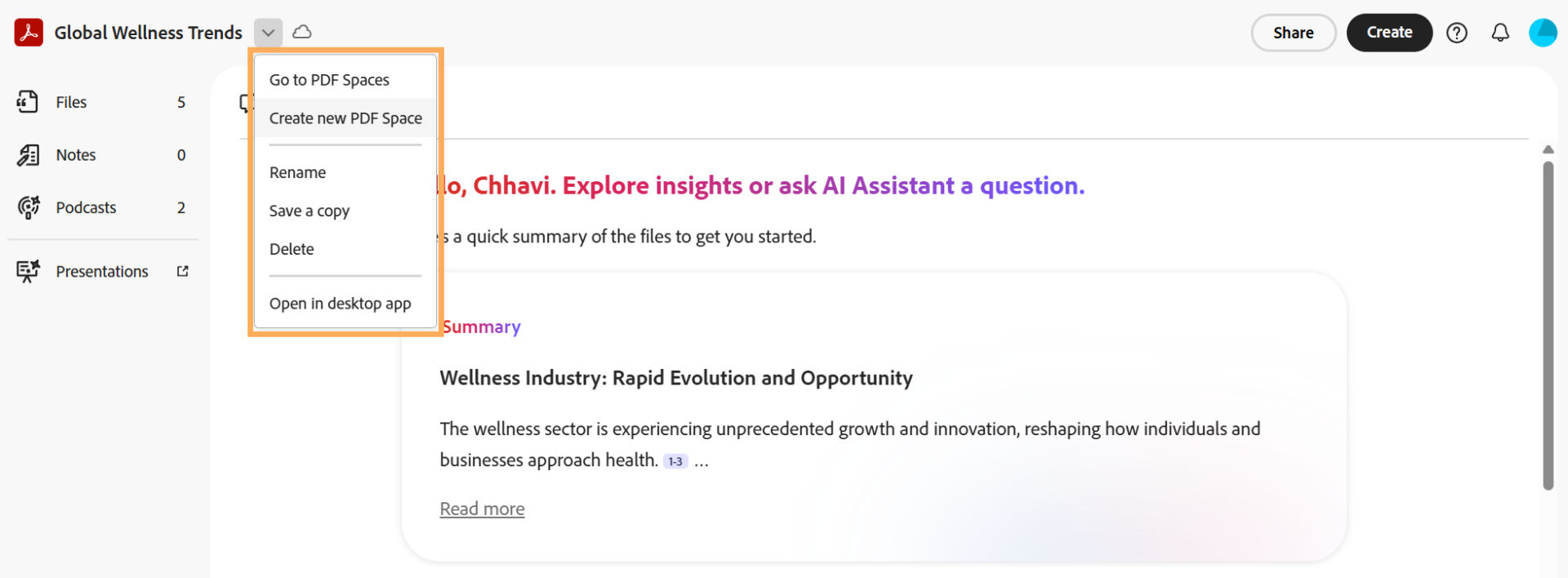 Global Wellness Trends

Share

Create

Files 5

Notes 0

Podcasts 2

Presentations

Go to PDF Spaces

Create new PDF Space

Rename

Save a copy

Delete

Open in desktop app

lo, Chhavi. Explore insights or ask AI Assistant a question.

s a quick summary of the files to get you started.

Summary

Wellness Industry: Rapid Evolution and Opportunity

The wellness sector is experiencing unprecedented growth and innovation, reshaping how individuals and businesses approach health. 1-3 ...

Read more